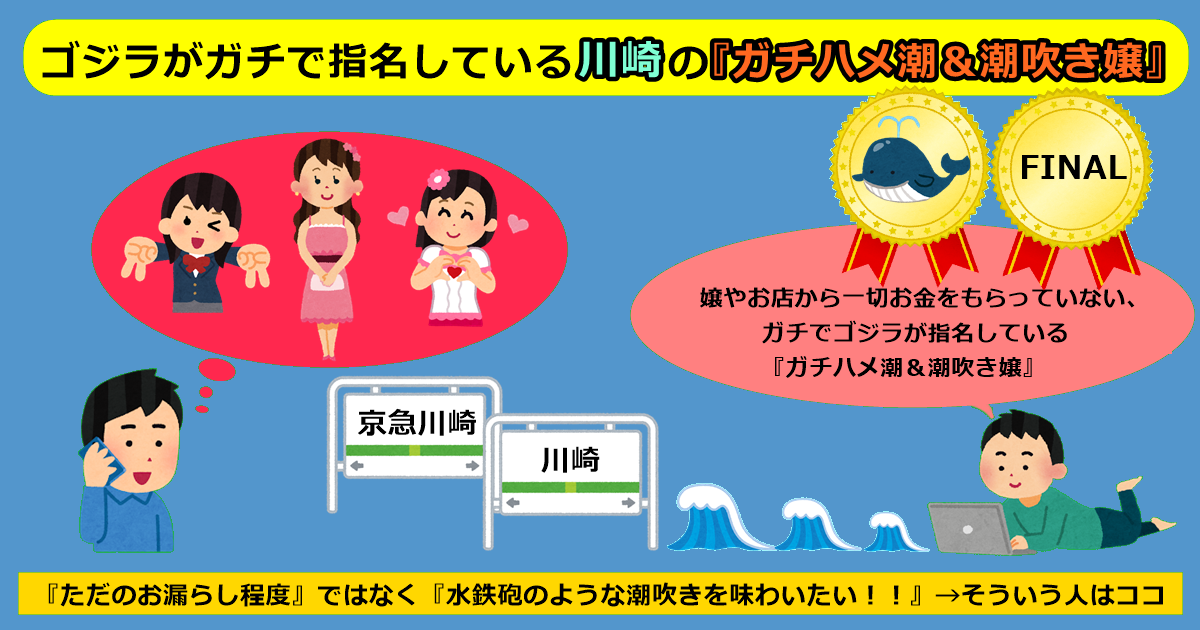 ゴジラがガチで指名している川崎の『ガチハメ潮＆潮吹き嬢』

FINAL

嬢やお店から一切お金をもらっていない、
ガチでゴジラが指名している
『ガチハメ潮＆潮吹き嬢』

京急川崎

川崎

『ただのお漏らし程度』ではなく『水鉄砲のような潮吹きを味わいたい！！』→そういう人はココ